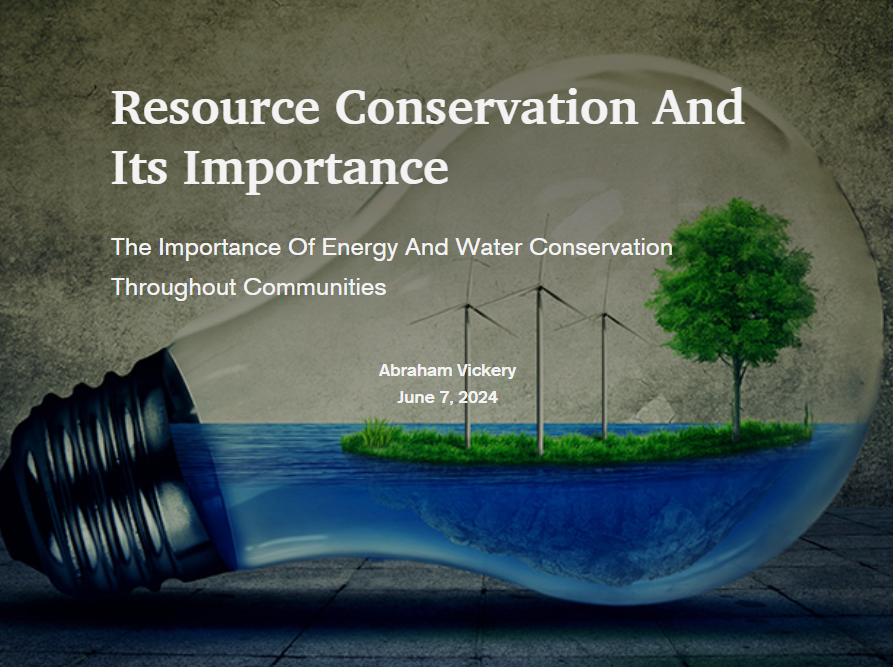 Resource Conservation And Its Importance

The Importance Of Energy And Water Conservation Throughout Communities

Abraham Vickery
June 7, 2024